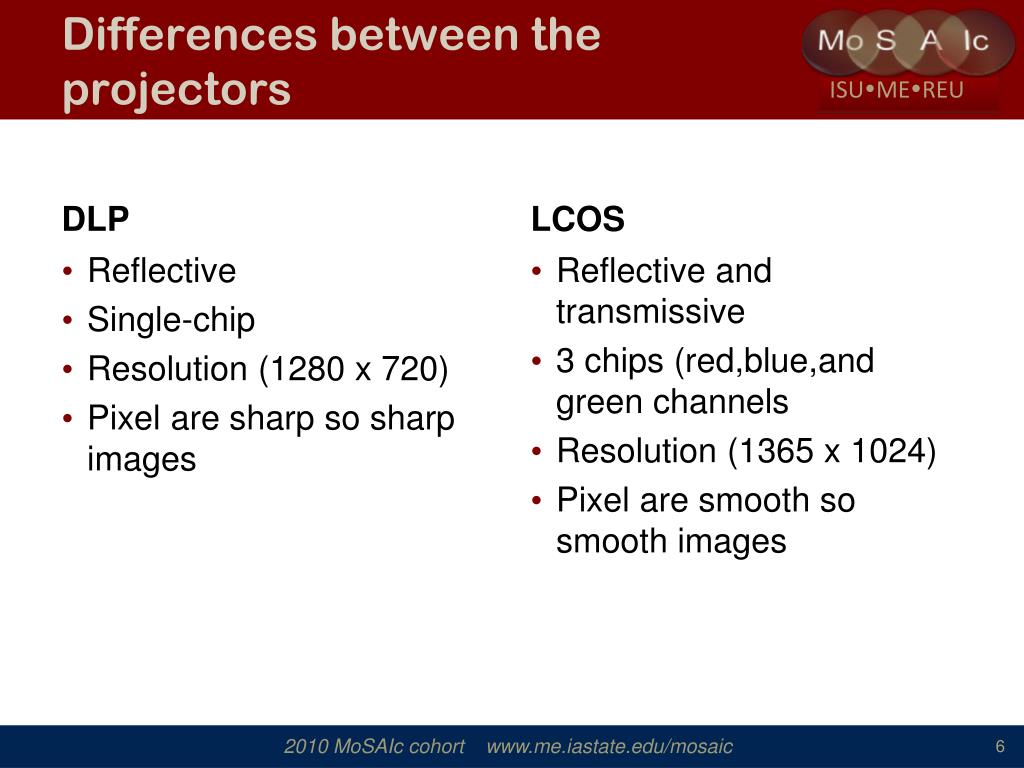 Differences between the projectors

Mo S A Ic
ISU•ME•REU

DLP
• Reflective
• Single-chip
• Resolution (1280 x 720)
• Pixel are sharp so sharp images

LCOS
• Reflective and transmissive
• 3 chips (red,blue,and green channels
• Resolution (1365 x 1024)
• Pixel are smooth so smooth images

2010 MoSAIc cohort www.me.iastate.edu/mosaic 6